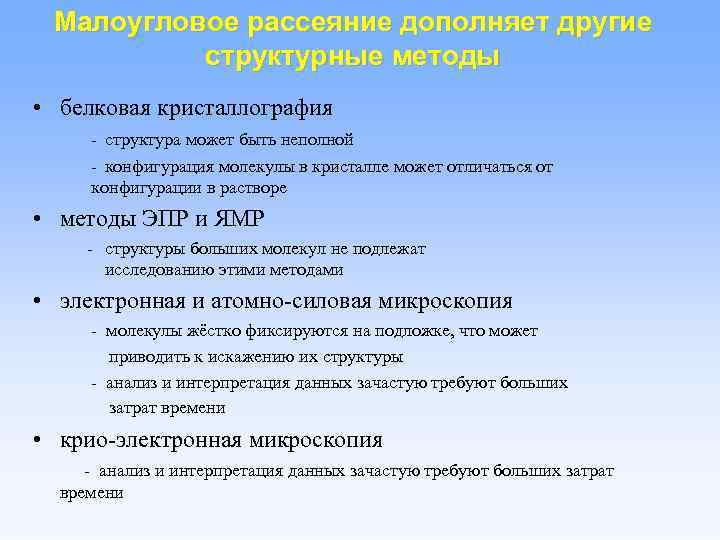 Малоугловое рассеяние дополняет другие структурные методы

• белковая кристаллография

- структура может быть неполной

- конфигурация молекулы в кристалле может отличаться от конфигурации в растворе

• методы ЭПР и ЯМР

- структуры больших молекул не подлежат исследованию этими методами

• электронная и атомно-силовая микроскопия

- молекулы жёстко фиксируются на подложке, что может приводить к искажению их структуры

- анализ и интерпретация данных зачастую требуют больших затрат времени

• крио-электронная микроскопия

- анализ и интерпретация данных зачастую требуют больших затрат времени